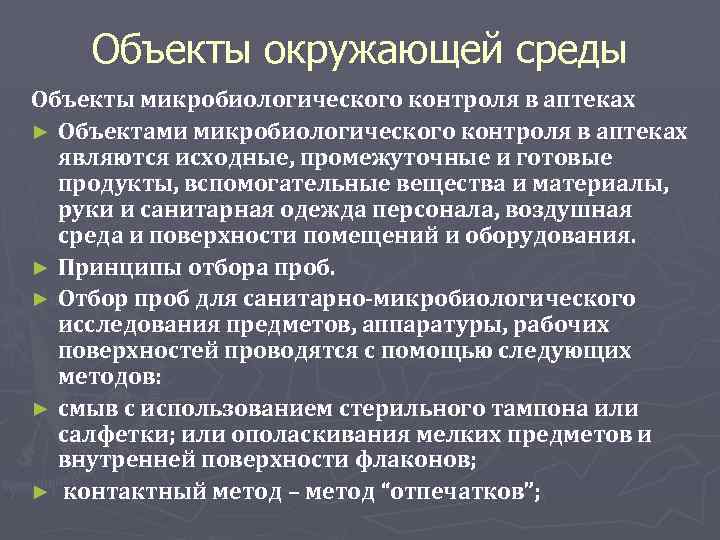 Объекты окружающей среды

Объекты микробиологического контроля в аптеках

► Объектами микробиологического контроля в аптеках являются исходные, промежуточные и готовые продукты, вспомогательные вещества и материалы, руки и санитарная одежда персонала, воздушная среда и поверхности помещений и оборудования.

► Принципы отбора проб.

► Отбор проб для санитарно-микробиологического исследования предметов, аппаратуры, рабочих поверхностей проводятся с помощью следующих методов:

► смыв с использованием стерильного тампона или салфетки; или ополаскивания мелких предметов и внутренней поверхности флаконов;

► контактный метод – метод “отпечатков”;